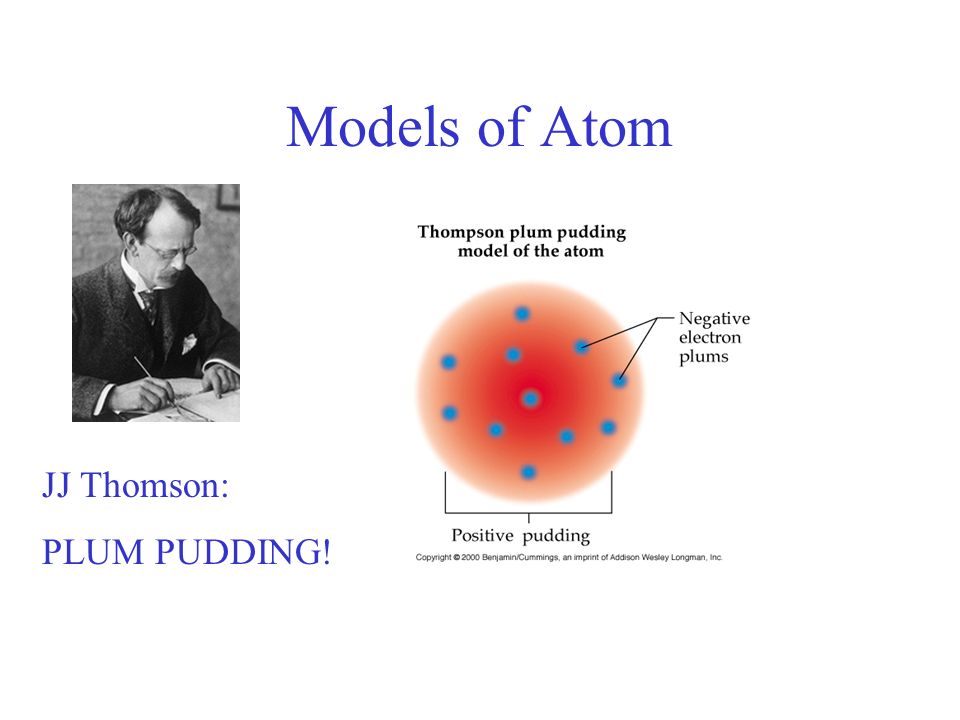 Models of Atom

Thompson plum pudding model of the atom

Negative electron plums

Positive pudding

Copyright © 2000 Benjamin/Cummings, an imprint of Addison Wesley Longman, Inc.

JJ Thomson:

PLUM PUDDING!